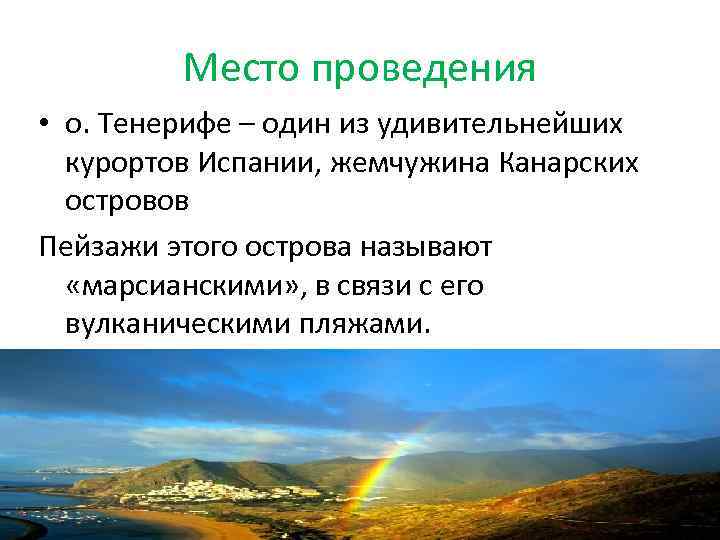 Место проведения

• о. Тенерифе – один из удивительнейших курортов Испании, жемчужина Канарских островов

Пейзажи этого острова называют «марсианскими», в связи с его вулканическими пляжами.